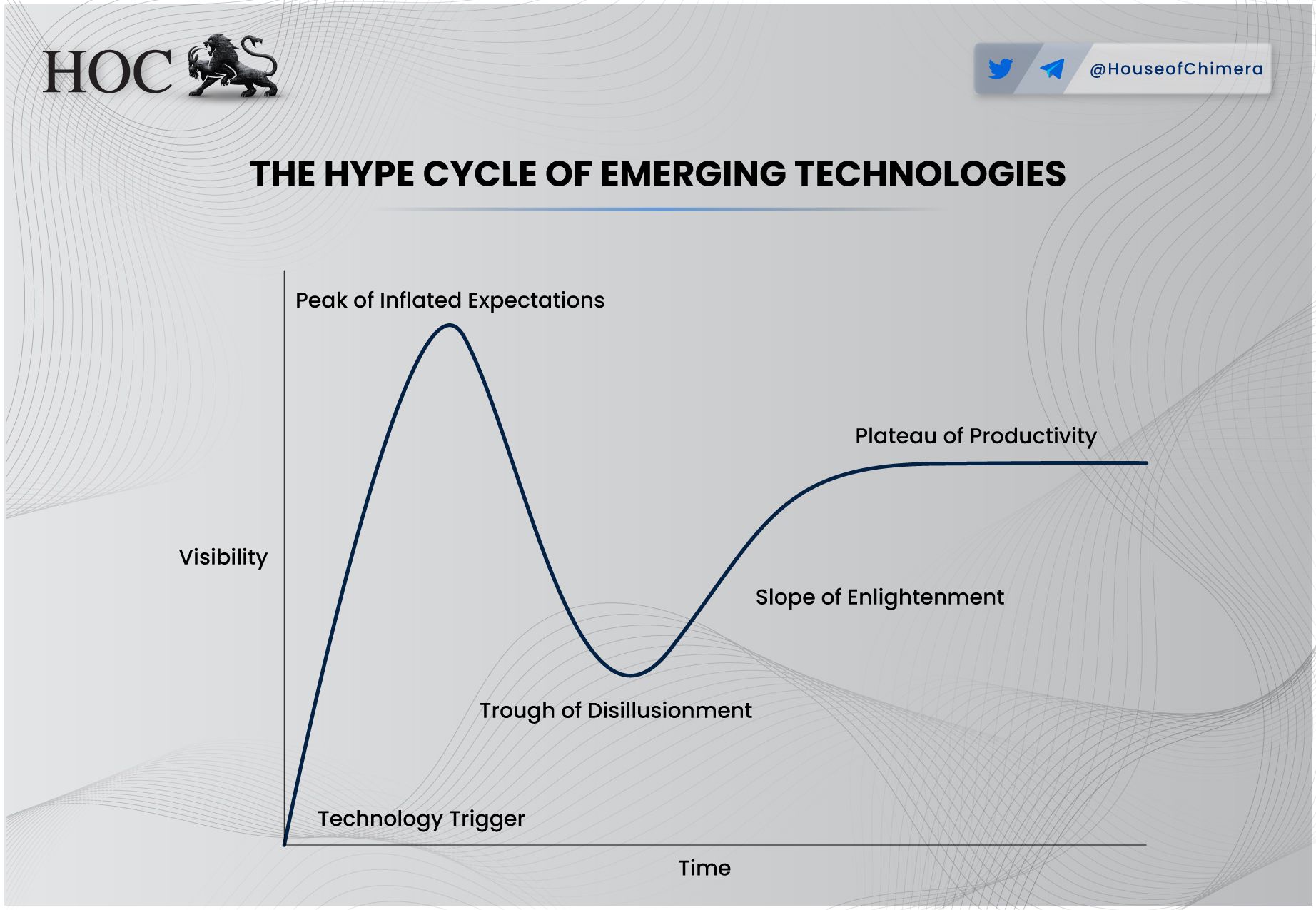 HOC

@HouseofChimera

THE HYPE CYCLE OF EMERGING TECHNOLOGIES

Peak of Inflated Expectations

Plateau of Productivity

Visibility

Slope of Enlightenment

Trough of Disillusionment

Technology Trigger

Time